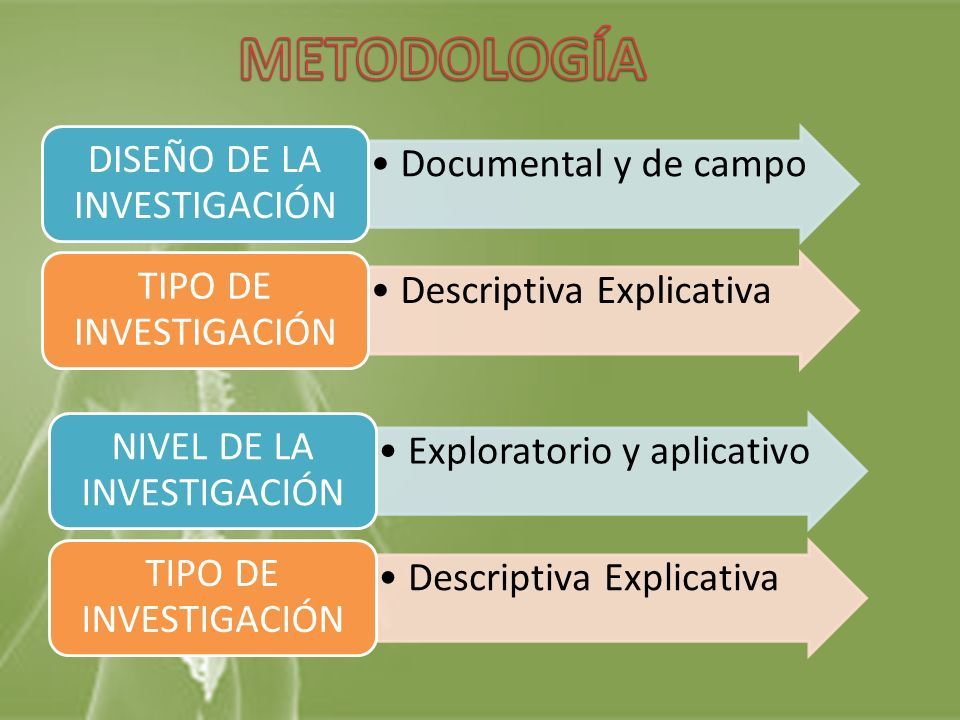 METODOLOGÍA

DISEÑO DE LA INVESTIGACIÓN

• Documental y de campo

TIPO DE INVESTIGACIÓN

• Descriptiva Explicativa

NIVEL DE LA INVESTIGACIÓN

• Exploratorio y aplicativo

TIPO DE INVESTIGACIÓN

• Descriptiva Explicativa